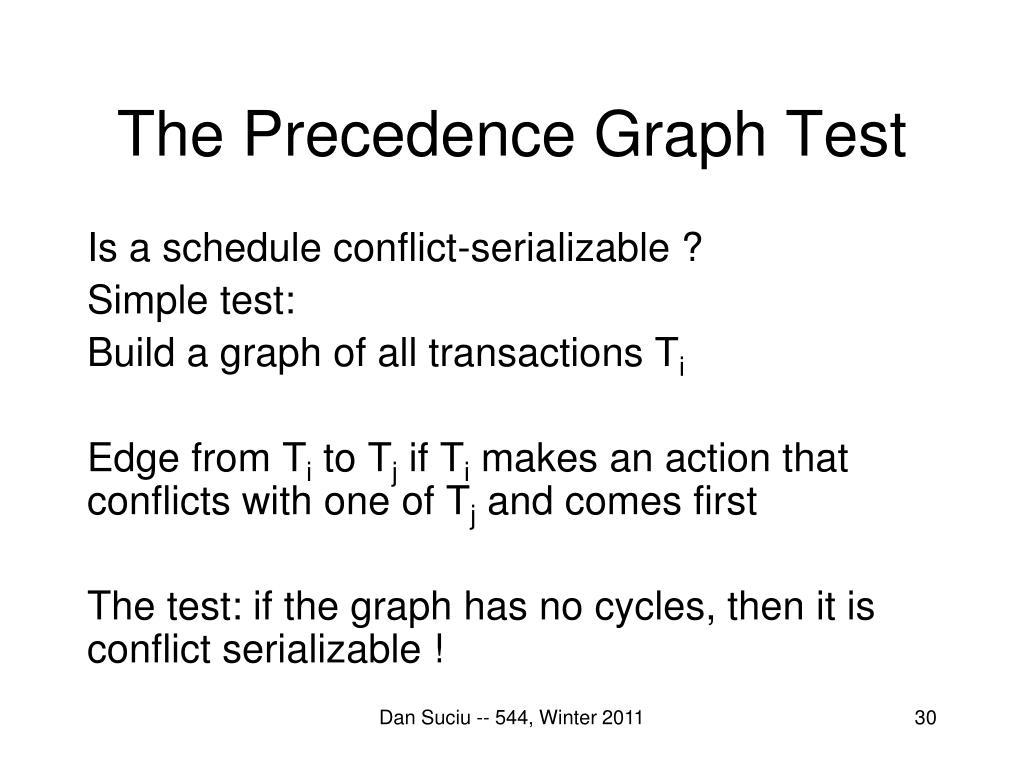 The Precedence Graph Test

Is a schedule conflict-serializable ?

Simple test:

Build a graph of all transactions $T_i$

Edge from $T_i$ to $T_j$ if $T_i$ makes an action that conflicts with one of $T_j$ and comes first

The test: if the graph has no cycles, then it is conflict serializable !

Dan Suciu -- 544, Winter 2011

30